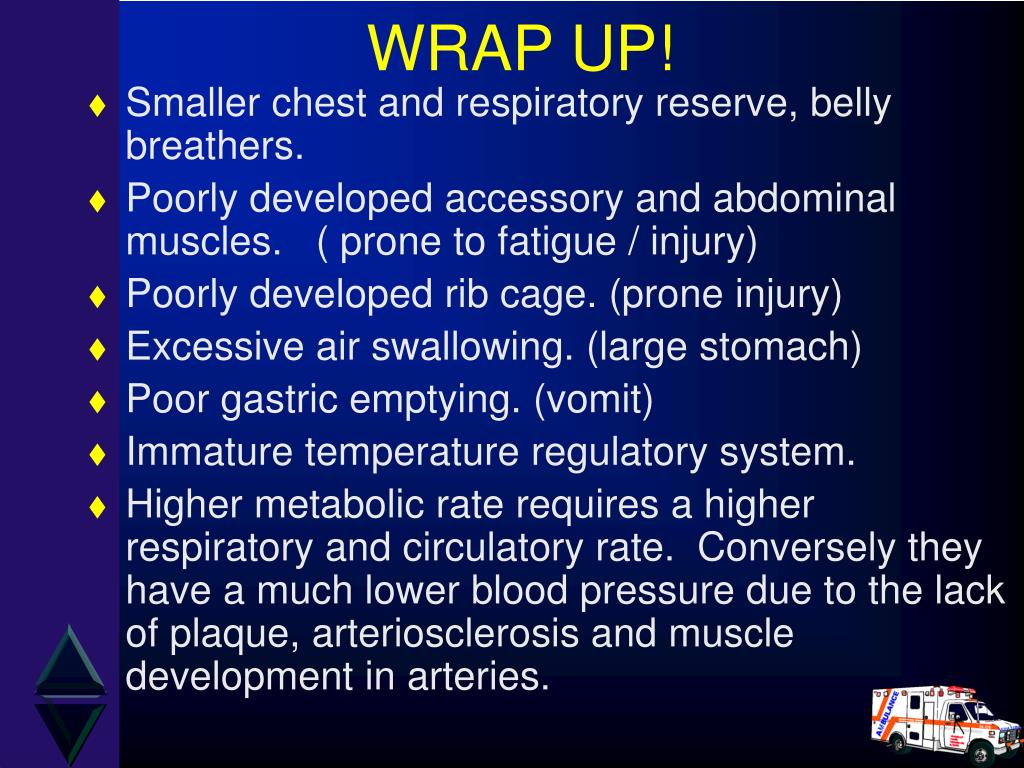 WRAP UP!

♦ Smaller chest and respiratory reserve, belly breathers.

♦ Poorly developed accessory and abdominal muscles. ( prone to fatigue / injury)

♦ Poorly developed rib cage. (prone injury)

♦ Excessive air swallowing. (large stomach)

♦ Poor gastric emptying. (vomit)

♦ Immature temperature regulatory system.

♦ Higher metabolic rate requires a higher respiratory and circulatory rate. Conversely they have a much lower blood pressure due to the lack of plaque, arteriosclerosis and muscle development in arteries.

AMBULANCE